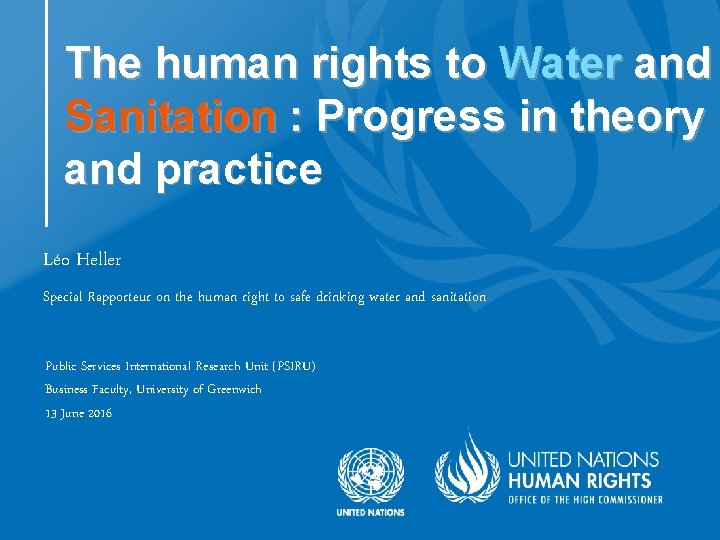 The human rights to Water and Sanitation : Progress in theory and practice

Léo Heller

Special Rapporteur on the human right to safe drinking water and sanitation

Public Services International Research Unit (PSIRU)

Business Faculty, University of Greenwich

13 June 2016

UNITED NATIONS

UNITED NATIONS HUMAN RIGHTS OFFICE OF THE HIGH COMMISSIONER